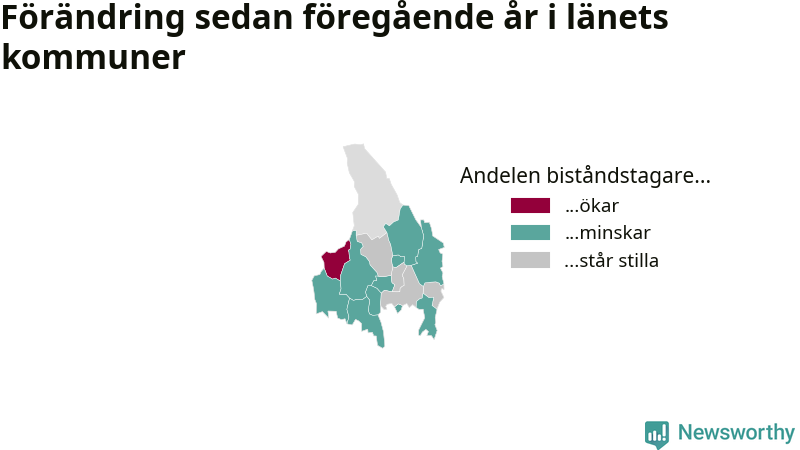 Förändring sedan föregående år i länets kommuner

Andelen biståndstagare...
...ökar
...minskar
...står stilla

Newsworthy